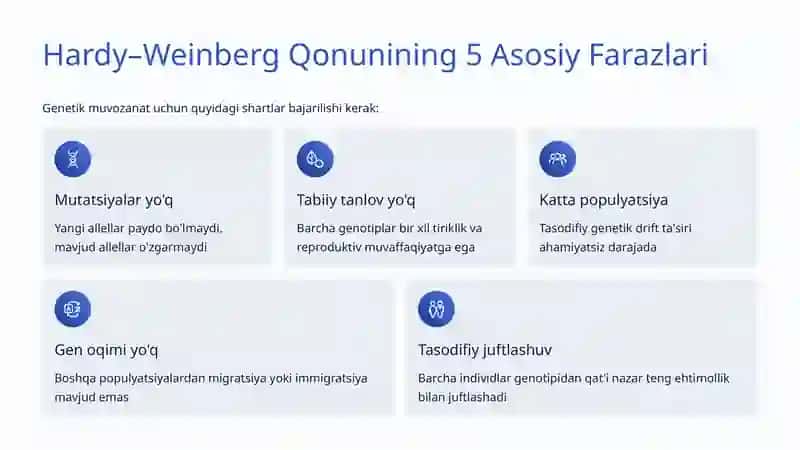 Hardy–Weinberg Qonunining 5 Asosiy Farazlari

Genetik muvozanat uchun quyidagi shartlar bajarilishi kerak:

Mutatsiyalar yo'q

Yangi allellar paydo bo'lmaydi, mavjud allellar o'zgarmaydi

Tabiiy tanlov yo'q

Barcha genotiplar bir xil tiriklik va reproduktiv muvaffaqiyatga ega

Katta populyatsiya

Tasodifiy genetik drift ta'siri ahamiyatsiz darajada

Gen oqimi yo'q

Boshqa populyatsiyalardan migratsiya yoki immigratsiya mavjud emas

Tasodifiy juftlashuv

Barcha individlar genotipidan qat'i nazar teng ehtimollik bilan juftlashadi